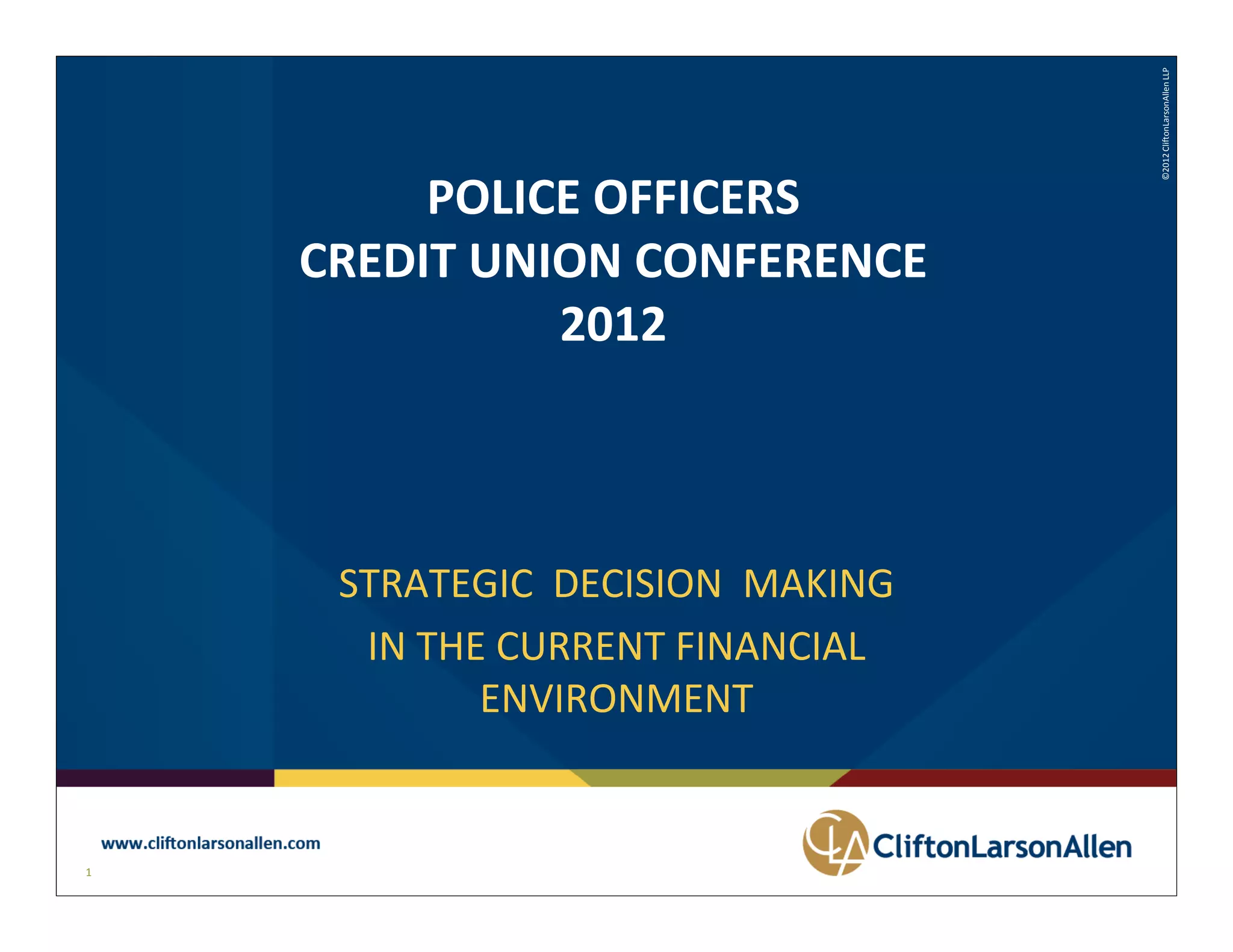 ©2012 CliftonLarsonAllen LLP

POLICE OFFICERS
CREDIT UNION CONFERENCE
2012

STRATEGIC DECISION MAKING
IN THE CURRENT FINANCIAL ENVIRONMENT

www.cliftonlarsonallen.com

1

CLA CliftonLarsonAllen